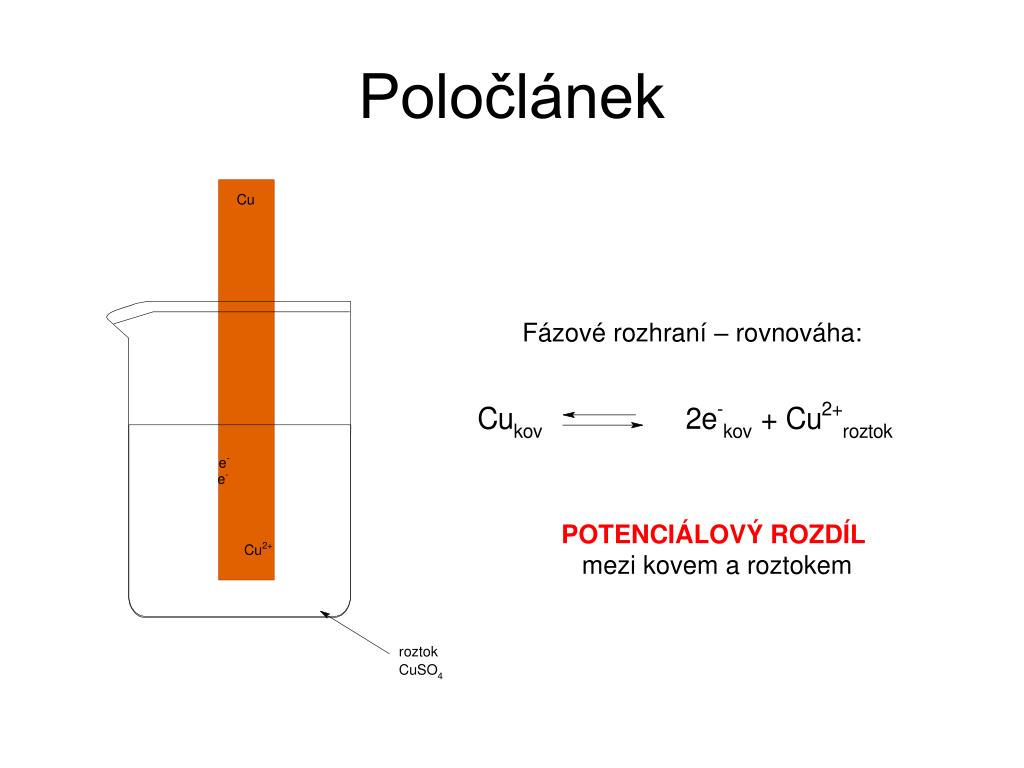 Poločlánek

Cu

$e^-$
$e^-$

$Cu^{2+}$

roztok
$CuSO_4$

Fázové rozhraní – rovnováha:

$Cu_{kov} \rightleftharpoons 2e^-_{kov} + Cu^{2+}_{roztok}$

POTENCIÁLOVÝ ROZDÍL
mezi kovem a roztokem